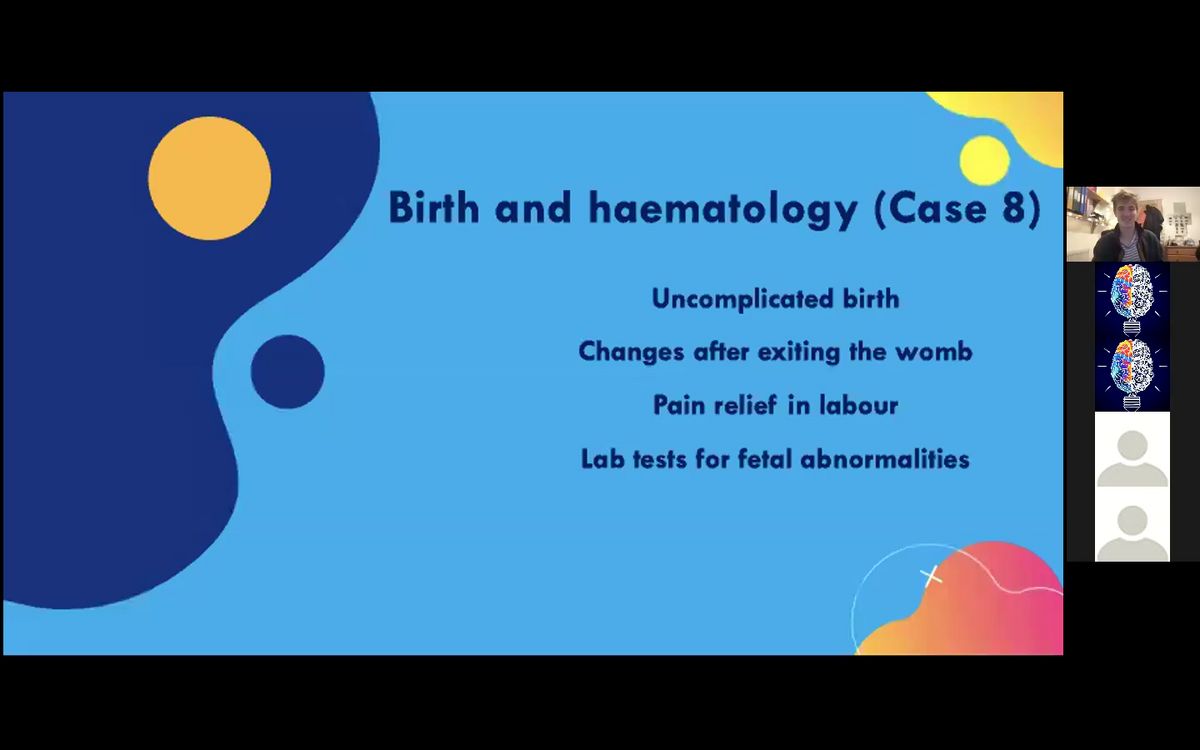 Birth and haematology (Case 8)

Uncomplicated birth

Changes after exiting the womb

Pain relief in labour

Lab tests for fetal abnormalities